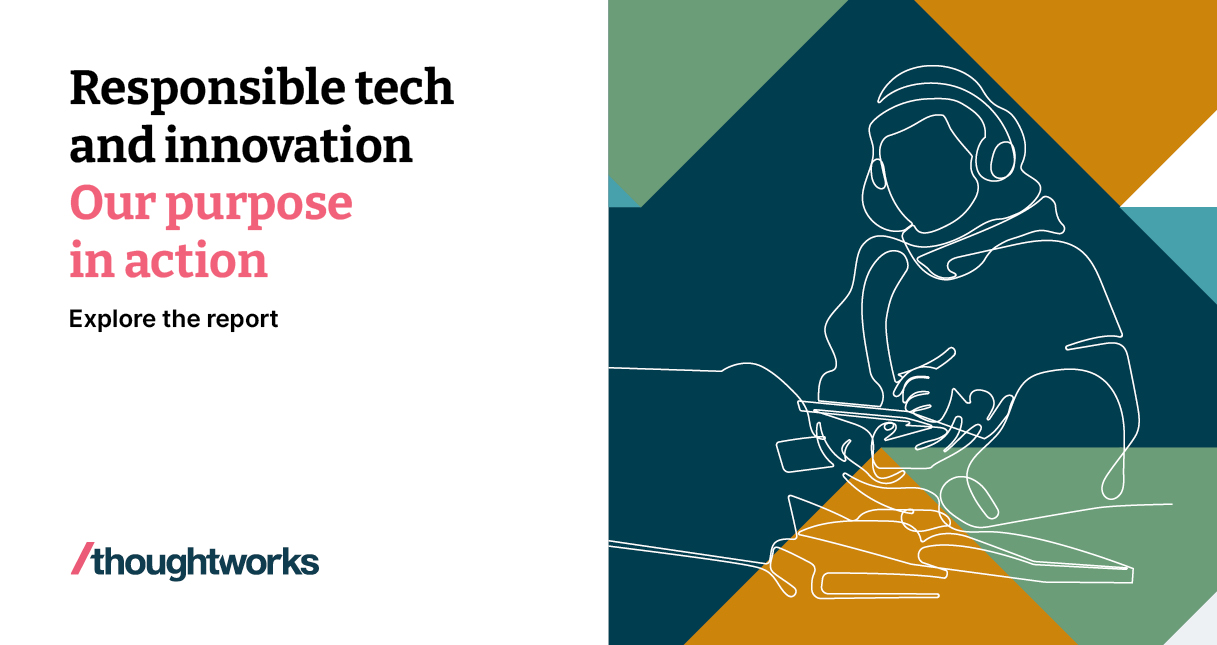 Responsible tech and innovation
Our purpose in action

Explore the report

/thoughtworks